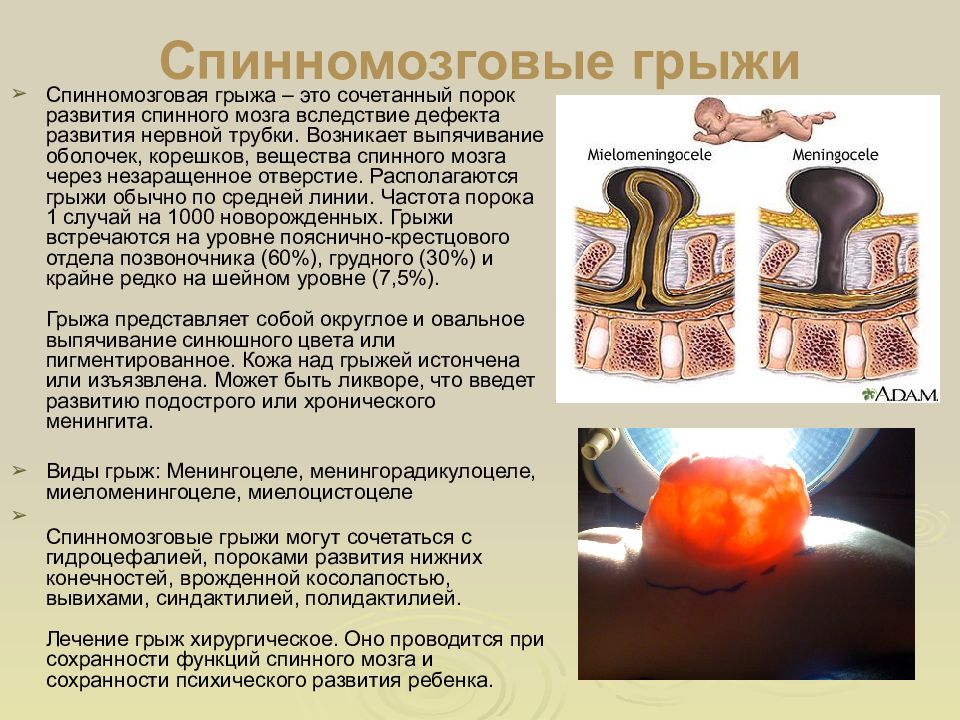 Спинномозговые грыжи

➢ Спинномозговая грыжа – это сочетанный порок развития спинного мозга вследствие дефекта развития нервной трубки. Возникает выпячивание оболочек, корешков, вещества спинного мозга через незаращенное отверстие. Располагаются грыжи обычно по средней линии. Частота порока 1 случай на 1000 новорожденных. Грыжи встречаются на уровне пояснично-крестцового отдела позвоночника (60%), грудного (30%) и крайне редко на шейном уровне (7,5%).

Грыжа представляет собой округлое и овальное выпячивание синюшного цвета или пигментированное. Кожа над грыжей истончена или изъязвлена. Может быть ликворе, что введет развитию подострого или хронического менингита.

➢ Виды грыж: Менингоцеле, менингорадикулоцеле, миеломенингоцеле, миелоцистоцеле

➢

Спинномозговые грыжи могут сочетаться с гидроцефалией, пороками развития нижних конечностей, врожденной косолапостью, вывихами, синдактилией, полидактилией.

Лечение грыж хирургическое. Оно проводится при сохранности функций спинного мозга и сохранности психического развития ребенка.

Mielomeningocele

Meningocele

A.D.A.M.